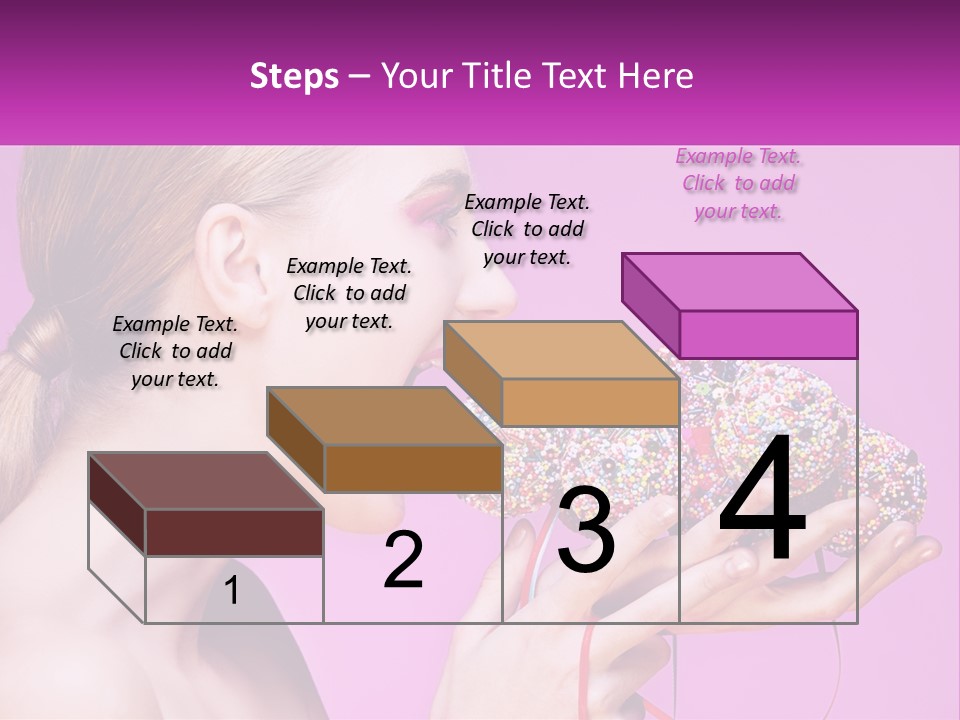 Steps – Your Title Text Here

Example Text. Click to add your text.

Example Text. Click to add your text.

Example Text. Click to add your text.

Example Text. Click to add your text.

1

2

3

4